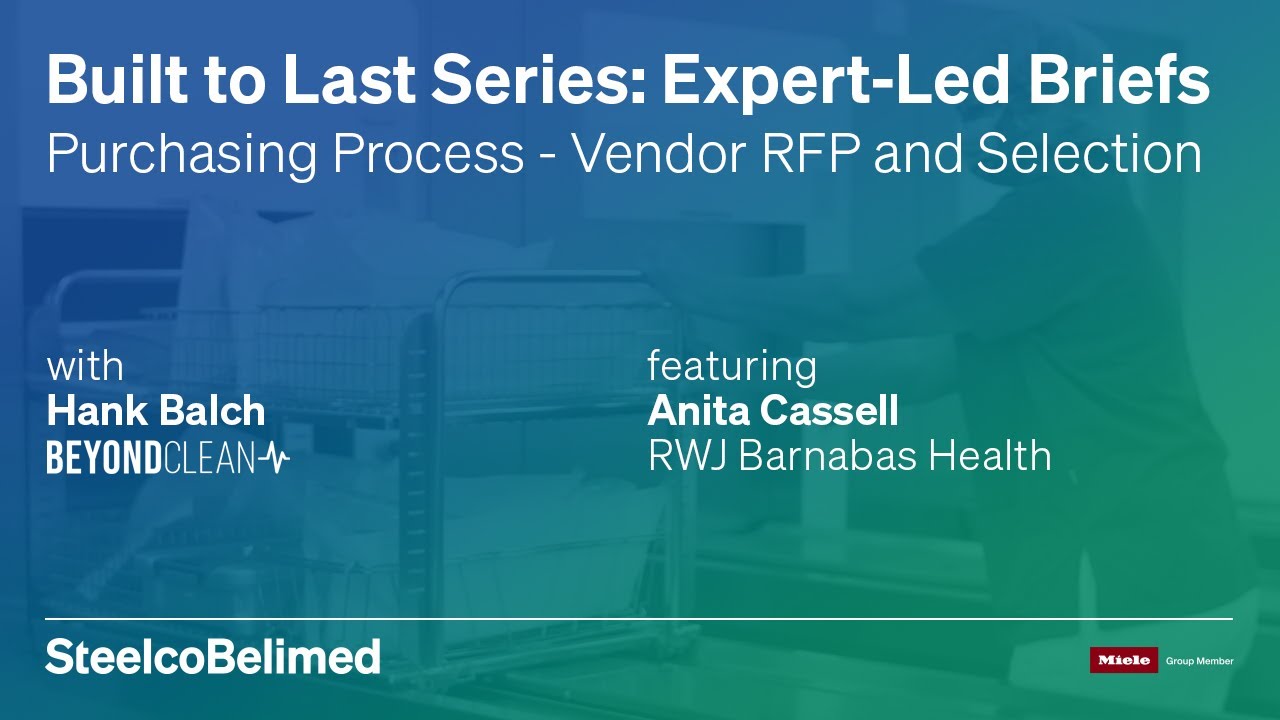 Built to Last Series: Expert-Led Briefs
Purchasing Process - Vendor RFP and Selection

with
Hank Balch
BEYONDCLEAN

featuring
Anita Cassell
RWJ Barnabas Health

SteelcoBelimed

Miele Group Member